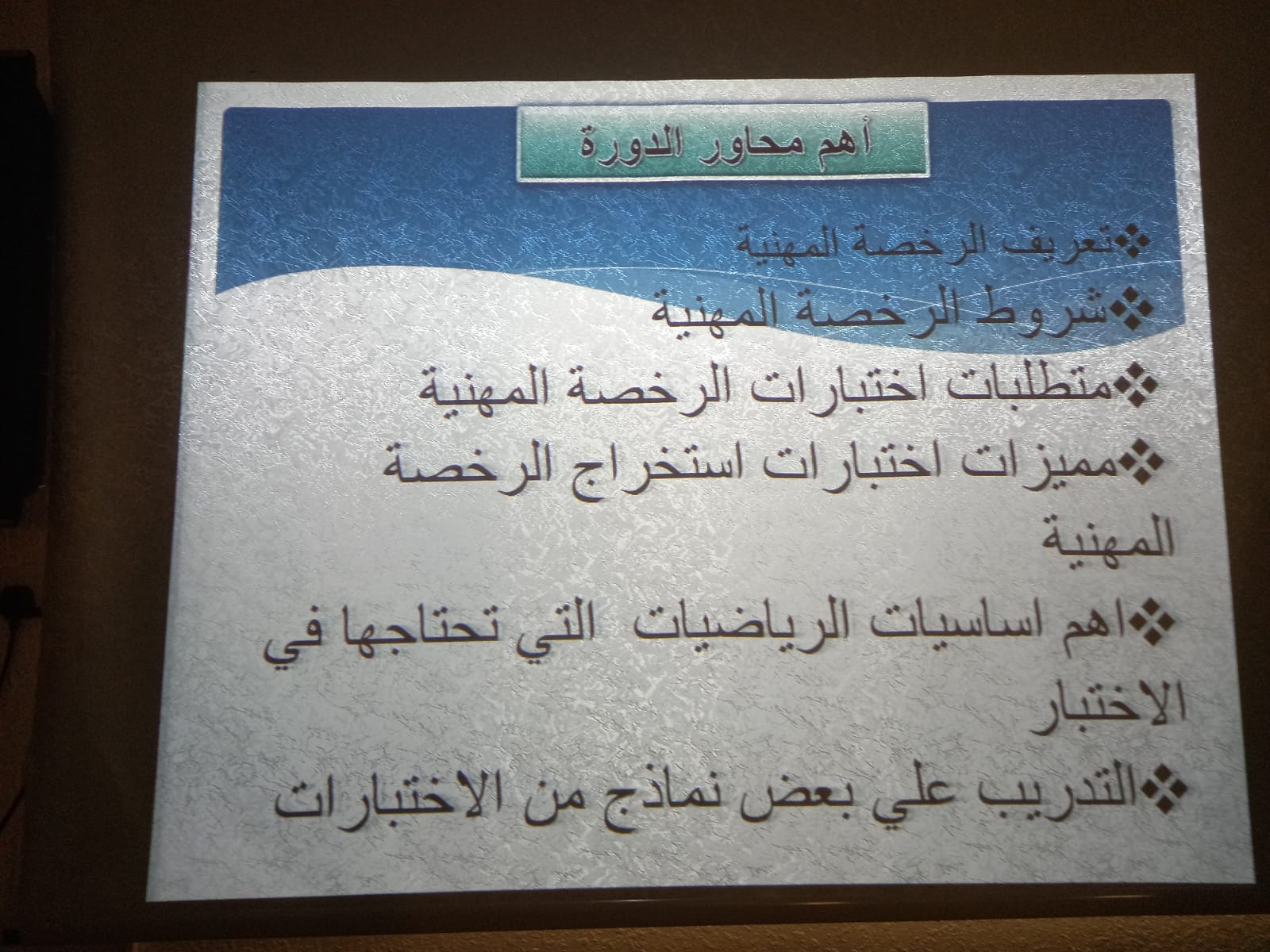 أهم محاور الدورة

❖تعريف الرخصة المهنية

❖شروط الرخصة المهنية

❖متطلبات اختبارات الرخصة المهنية

❖مميزات اختبارات استخراج الرخصة المهنية

❖اهم اساسيات الرياضيات التي تحتاجها في الاختبار

❖التدريب علي بعض نماذج من الاختبارات